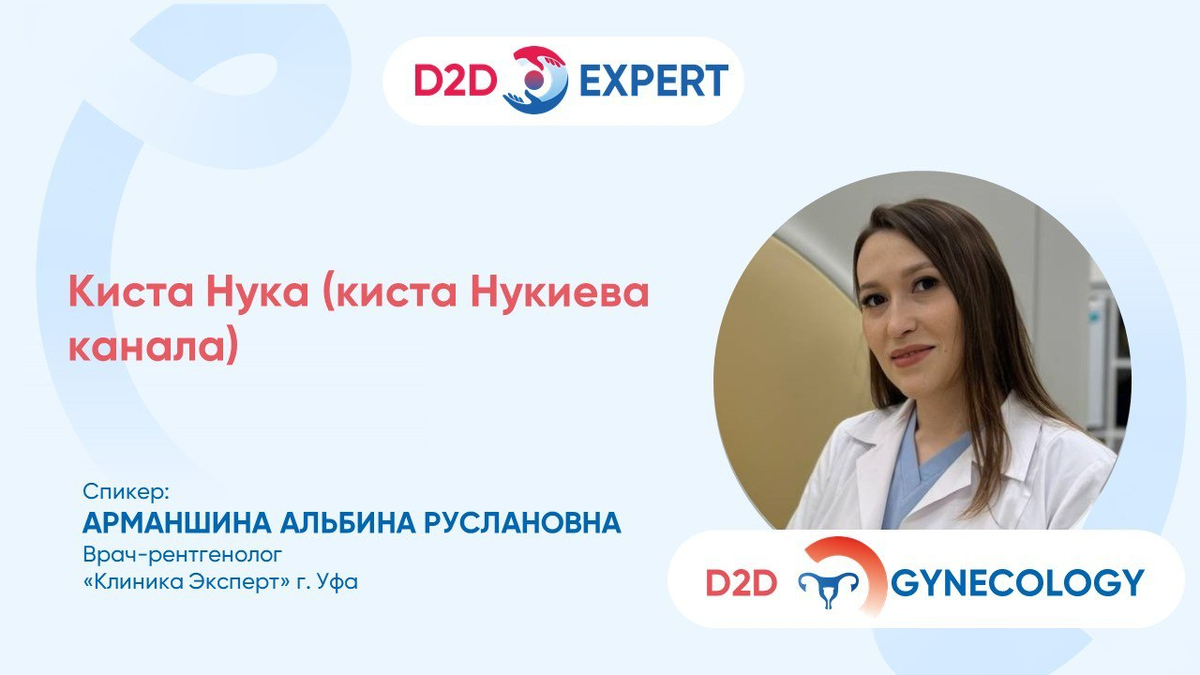 D2D EXPERT

Киста Нука (киста Нукиева канала)

Спикер:
АРМАНШИНА АЛЬБИНА РУСЛАНОВНА
Врач-рентгенолог
«Клиника Эксперт» г. Уфа

D2D GYNECOLOGY